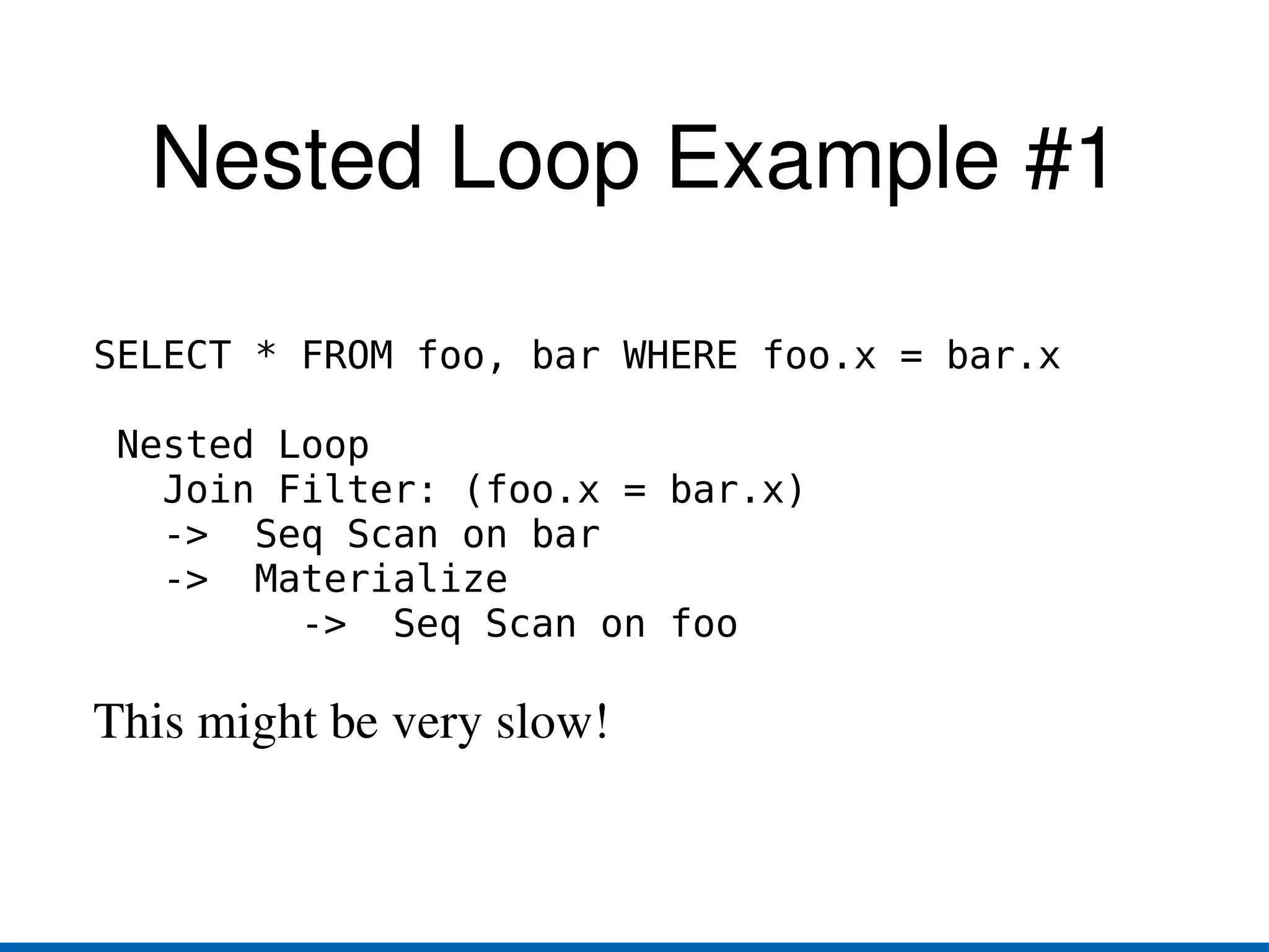 Nested Loop Example #1

SELECT * FROM foo, bar WHERE foo.x = bar.x

Nested Loop
  Join Filter: (foo.x = bar.x)
  ->  Seq Scan on bar
  ->  Materialize
        ->  Seq Scan on foo

This might be very slow!